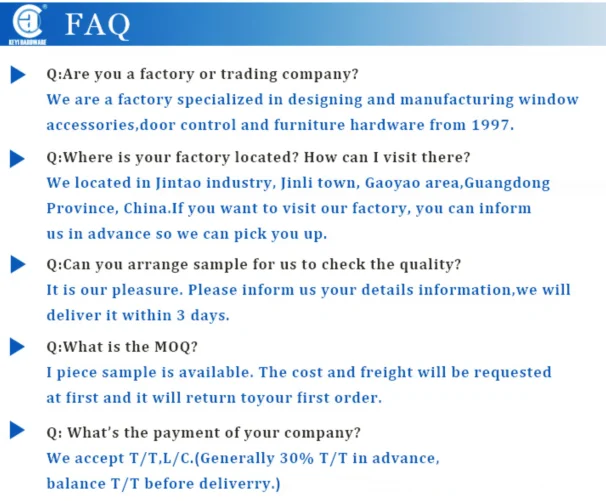 KEYI HARDWARE

FAQ

Q:Are you a factory or trading company?
We are a factory specialized in designing and manufacturing window accessories,door control and furniture hardware from 1997.

Q:Where is your factory located? How can I visit there?
We located in Jintao industry, Jinli town, Gaoyao area,Guangdong Province, China.If you want to visit our factory, you can inform us in advance so we can pick you up.

Q:Can you arrange sample for us to check the quality?
It is our pleasure. Please inform us your details information,we will deliver it within 3 days.

Q:What is the MOQ?
I piece sample is available. The cost and freight will be requested at first and it will return toyour first order.

Q: What's the payment of your company?
We accept T/T,L/C.(Generally 30% T/T in advance, balance T/T before deliverry.)